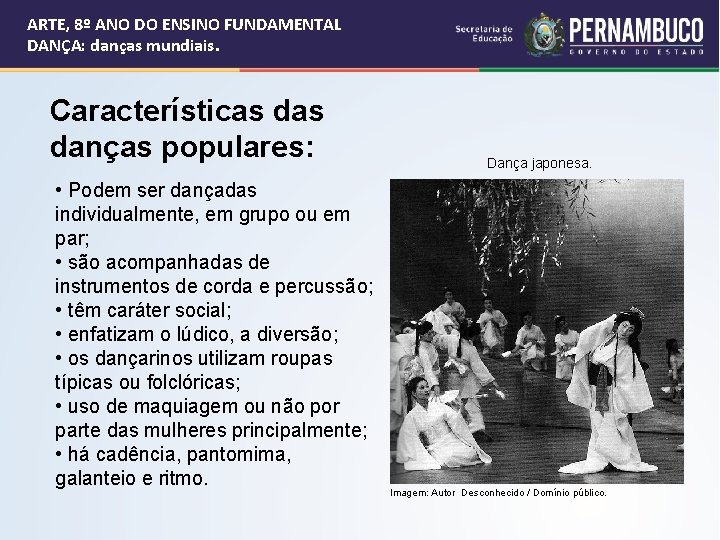 ARTE, 8º ANO DO ENSINO FUNDAMENTAL
DANÇA: danças mundiais.

Secretaria de Educação

PERNAMBUCO
GOVERNO DO ESTADO

Características das danças populares:

• Podem ser dançadas individualmente, em grupo ou em par;
• são acompanhadas de instrumentos de corda e percussão;
• têm caráter social;
• enfatizam o lúdico, a diversão;
• os dançarinos utilizam roupas típicas ou folclóricas;
• uso de maquiagem ou não por parte das mulheres principalmente;
• há cadência, pantomima, galanteio e ritmo.

Dança japonesa.

Imagem: Autor Desconhecido / Domínio público.